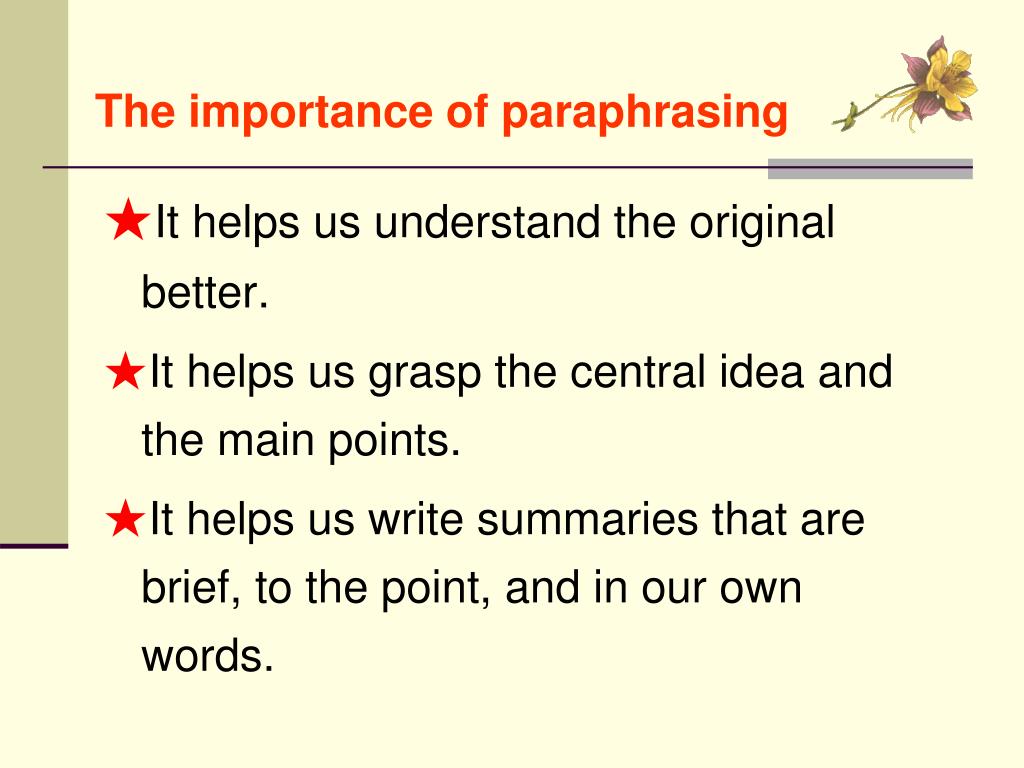 The importance of paraphrasing

★It helps us understand the original better.

★It helps us grasp the central idea and the main points.

★It helps us write summaries that are brief, to the point, and in our own words.